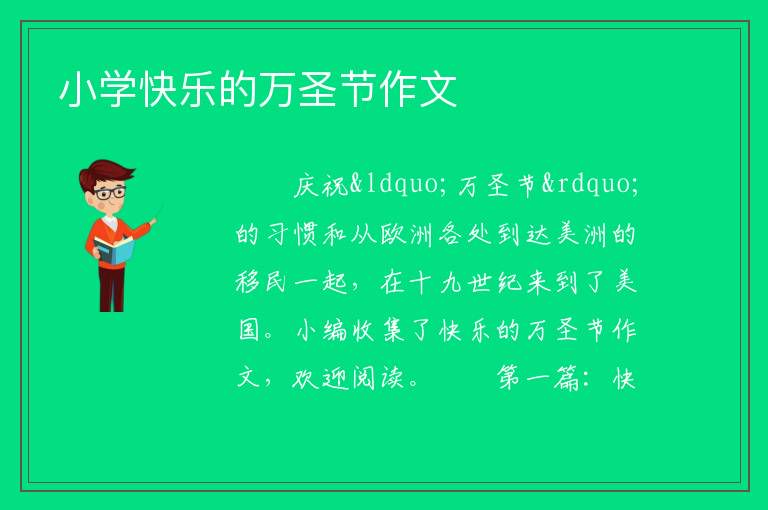 小学快乐的万圣节作文

庆祝&ldquo;万圣节&rdquo;的习惯和从欧洲各处到达美洲的移民一起，在十九世纪来到了美国。小编收集了快乐的万圣节作文，欢迎阅读。　第一篇：快